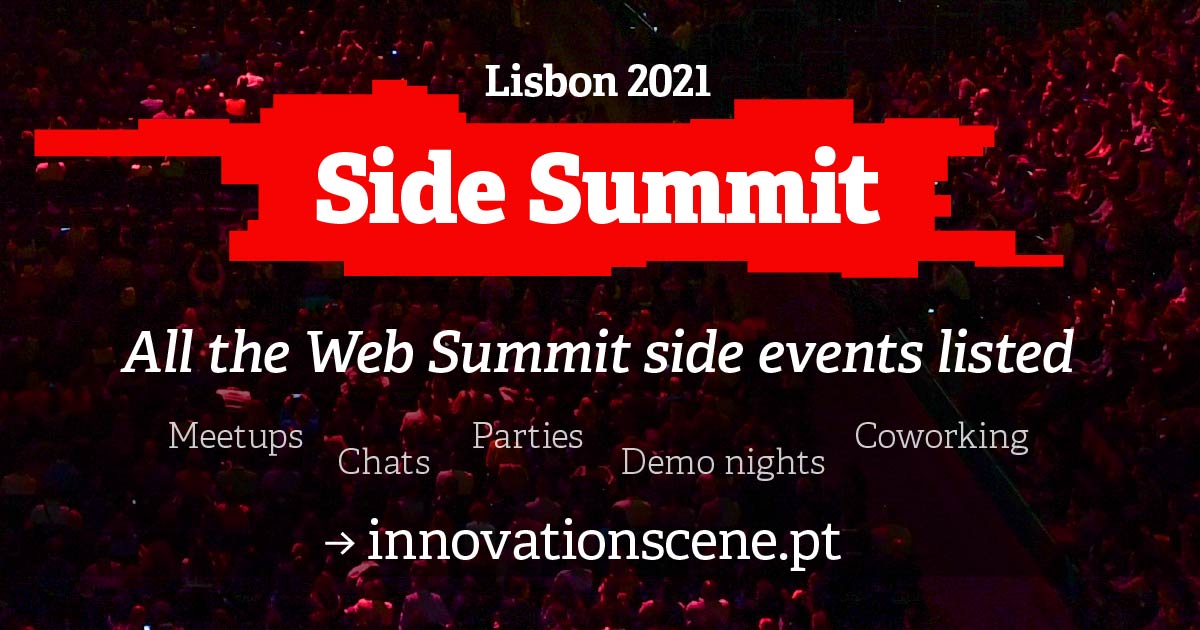 Lisbon 2021

Side Summit

All the Web Summit side events listed

Meetups Chats Parties Demo nights Coworking

→ innovationscene.pt